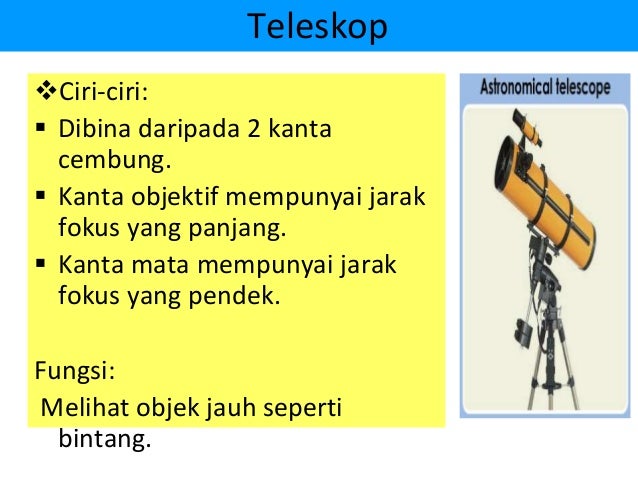 Teleskop

❖Ciri-ciri:

▪ Dibina daripada 2 kanta cembung.

▪ Kanta objektif mempunyai jarak fokus yang panjang.

▪ Kanta mata mempunyai jarak fokus yang pendek.

Fungsi:

Melihat objek jauh seperti bintang.

Astronomical telescope